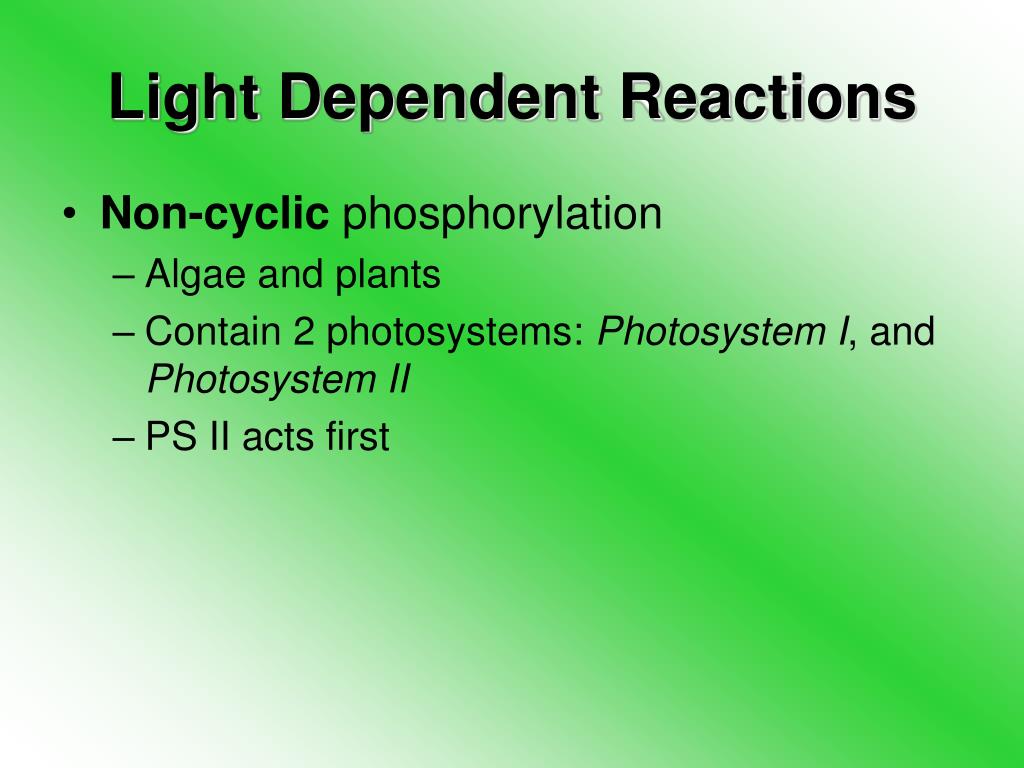 Light Dependent Reactions

• Non-cyclic phosphorylation
– Algae and plants
– Contain 2 photosystems: Photosystem I, and Photosystem II
– PS II acts first